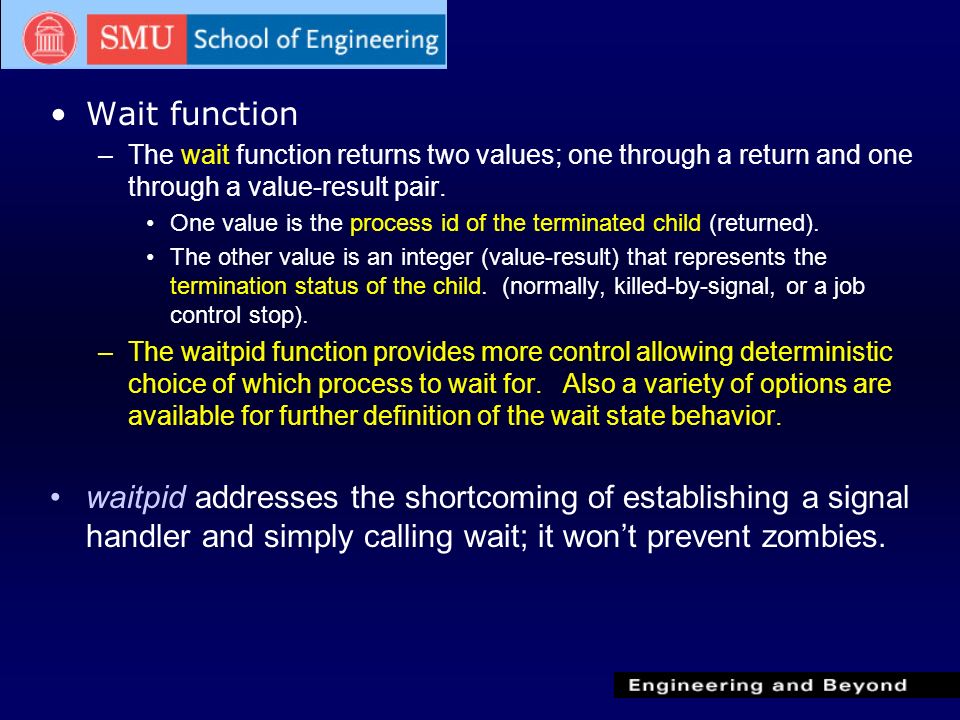 SMU School of Engineering

• Wait function
– The wait function returns two values; one through a return and one through a value-result pair.
• One value is the process id of the terminated child (returned).
• The other value is an integer (value-result) that represents the termination status of the child. (normally, killed-by-signal, or a job control stop).
– The waitpid function provides more control allowing deterministic choice of which process to wait for. Also a variety of options are available for further definition of the wait state behavior.

• waitpid addresses the shortcoming of establishing a signal handler and simply calling wait; it won't prevent zombies.

Engineering and Beyond